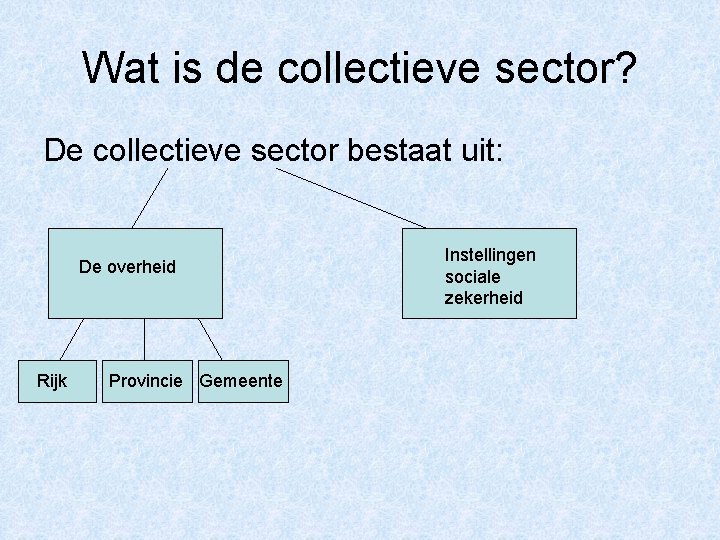 Wat is de collectieve sector?

De collectieve sector bestaat uit:

De overheid

Instellingen sociale zekerheid

Rijk

Provincie

Gemeente